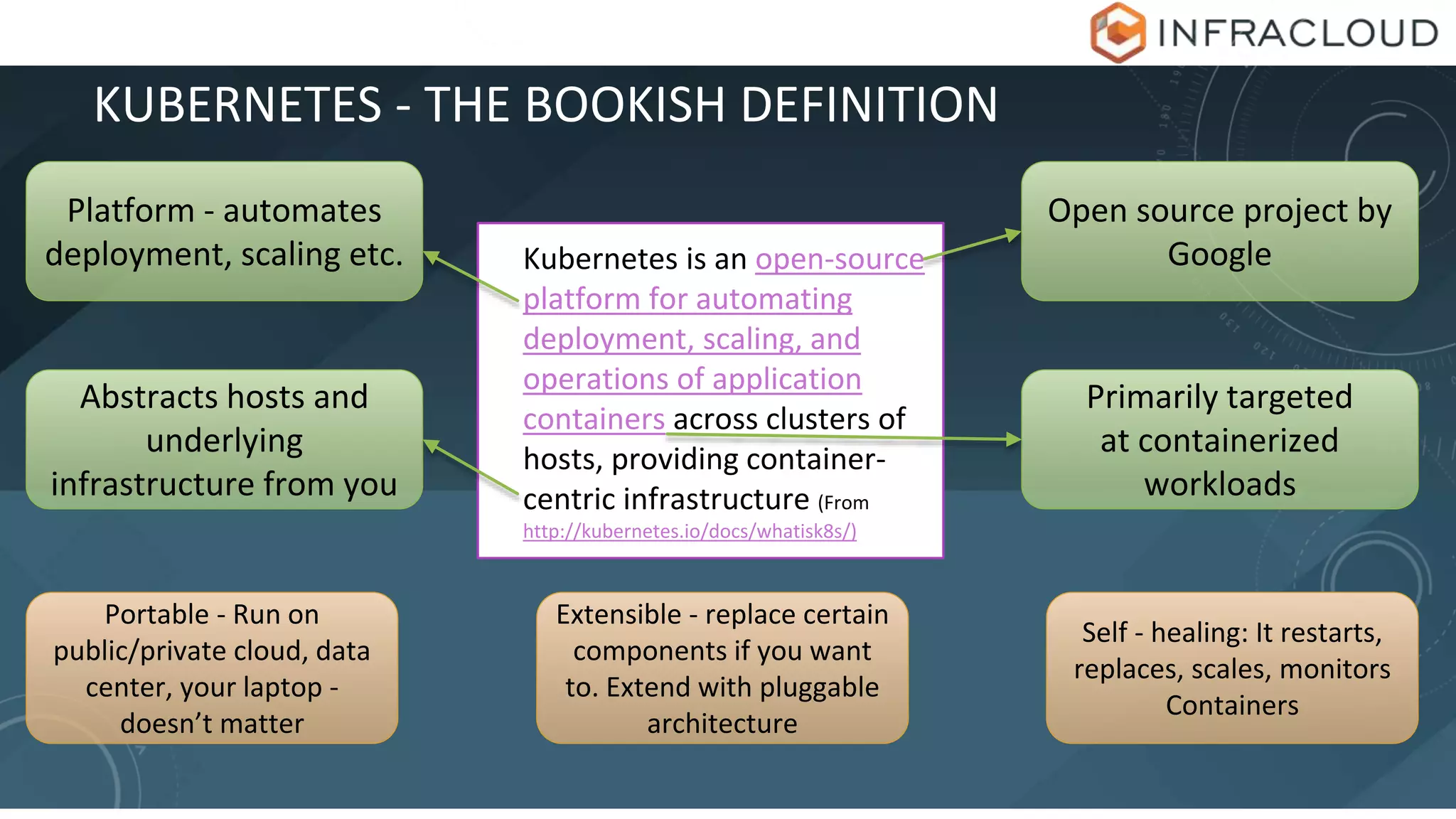 INFRACLOUD

KUBERNETES - THE BOOKISH DEFINITION

Platform - automates deployment, scaling etc.

Abstracts hosts and underlying infrastructure from you

Kubernetes is an open-source platform for automating deployment, scaling, and operations of application containers across clusters of hosts, providing container-centric infrastructure (From http://kubernetes.io/docs/whatisk8s/)

Open source project by Google

Primarily targeted at containerized workloads

Portable - Run on public/private cloud, data center, your laptop - doesn't matter

Extensible - replace certain components if you want to. Extend with pluggable architecture

Self - healing: It restarts, replaces, scales, monitors Containers